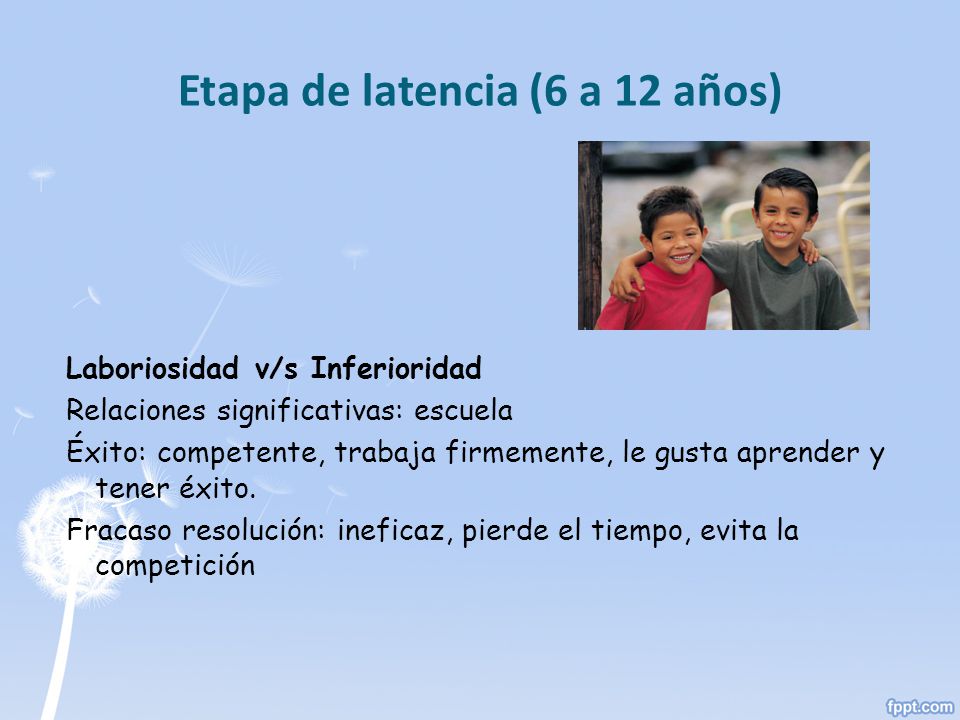 Etapa de latencia (6 a 12 años)

Laboriosidad v/s Inferioridad

Relaciones significativas: escuela

Éxito: competente, trabaja firmemente, le gusta aprender y tener éxito.

Fracaso resolución: ineficaz, pierde el tiempo, evita la competición

fppt.com